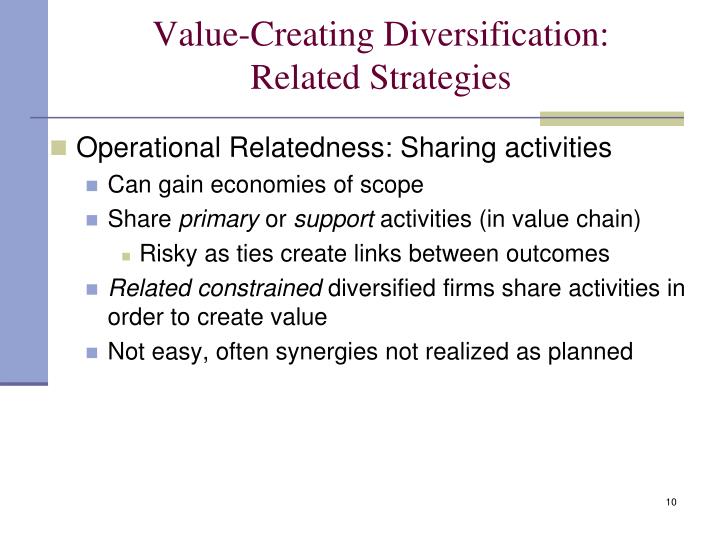 Value-Creating Diversification: Related Strategies

Operational Relatedness: Sharing activities

Can gain economies of scope

Share primary or support activities (in value chain)

Risky as ties create links between outcomes

Related constrained diversified firms share activities in order to create value

Not easy, often synergies not realized as planned

10